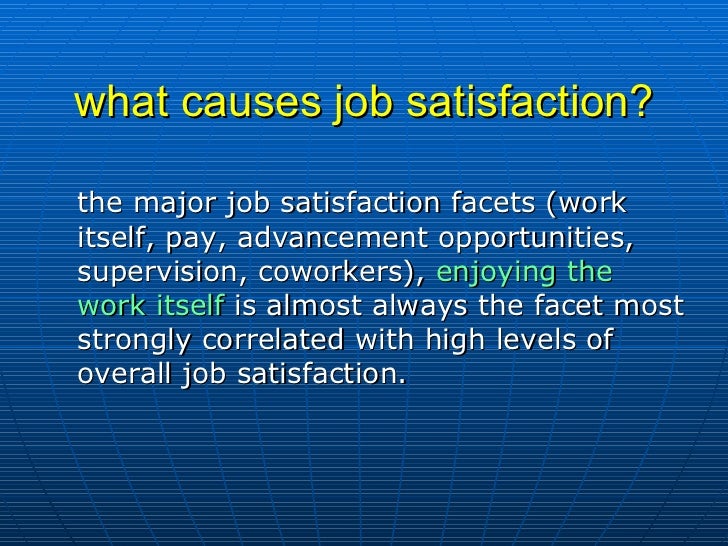 what causes job satisfaction?

the major job satisfaction facets (work itself, pay, advancement opportunities, supervision, coworkers), enjoying the work itself is almost always the facet most strongly correlated with high levels of overall job satisfaction.